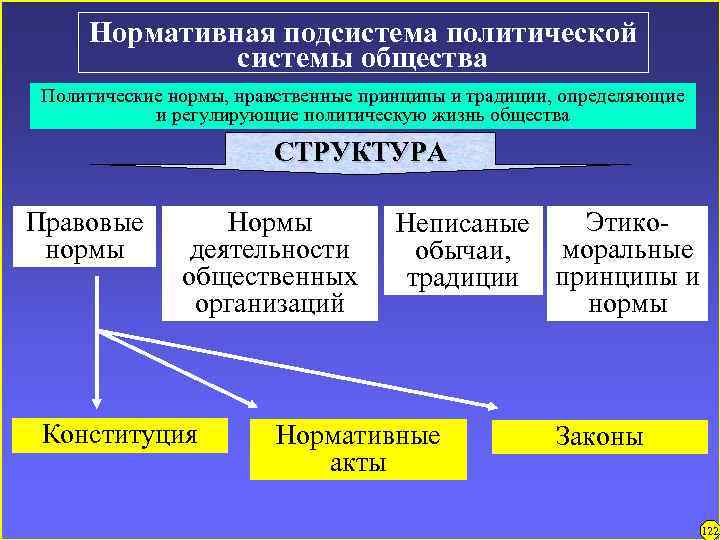 Нормативная подсистема политической системы общества

Политические нормы, нравственные принципы и традиции, определяющие и регулирующие политическую жизнь общества

СТРУКТУРА

Правовые нормы

Нормы деятельности общественных организаций

Неписаные обычаи, традиции

Этико-моральные принципы и нормы

Конституция

Нормативные акты

Законы

122